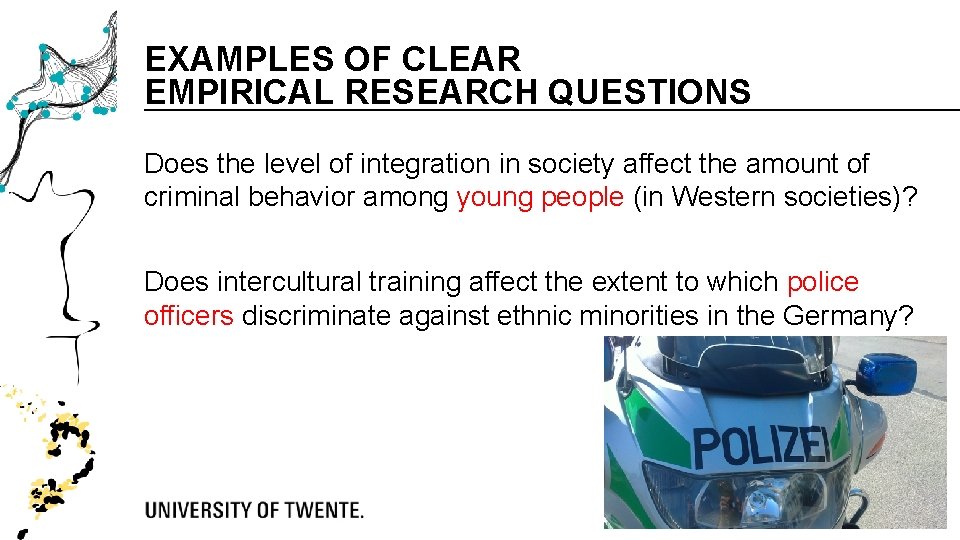 EXAMPLES OF CLEAR
EMPIRICAL RESEARCH QUESTIONS

Does the level of integration in society affect the amount of criminal behavior among young people (in Western societies)?

Does intercultural training affect the extent to which police officers discriminate against ethnic minorities in the Germany?

POLIZEI

UNIVERSITY OF TWENTE.